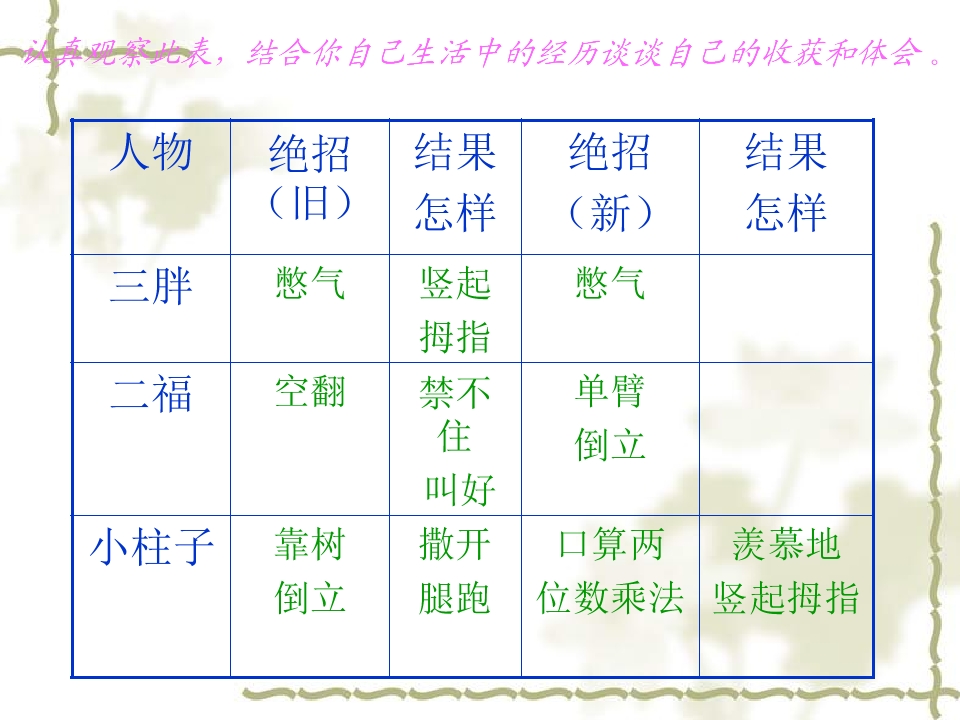 认真观察此表，结合你自己生活中的经历谈谈自己的收获和体会。

| 人物 | 绝招（旧） | 结果怎样 | 绝招（新） | 结果怎样 |
|---|---|---|---|---|
| 三胖 | 憋气 | 竖起拇指 | 憋气 | |
| 二福 | 空翻 | 禁不住叫好 | 单臂倒立 | |
| 小柱子 | 靠树倒立 | 撒开腿跑 | 口算两位数乘法 | 羡慕地竖起拇指 |